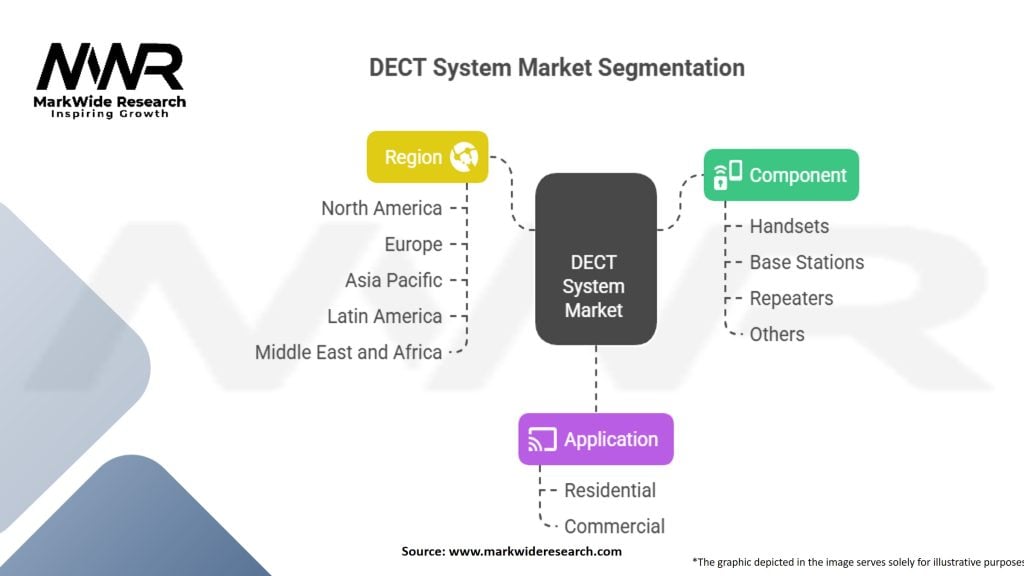 MWR
MarkWide Research
Inspiring Growth

DECT System Market Segmentation

Region
North America
Europe
Asia Pacific
Latin America
Middle East and Africa

DECT System Market

Component
Handsets
Base Stations
Repeaters
Others

Application
Residential
Commercial

Source: www.markwideresearch.com

*The graphic depicted in the image serves solely for illustrative purposes